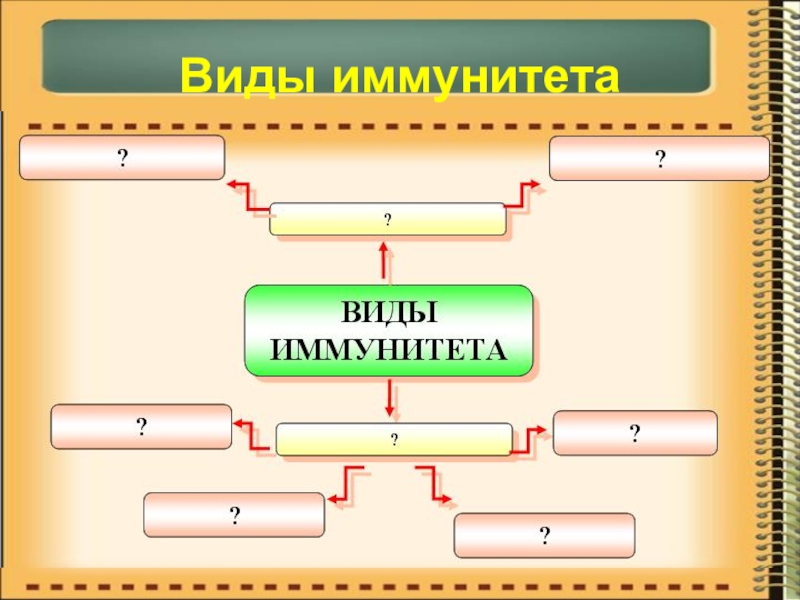 Виды иммунитета

?

?

?

ВИДЫ ИММУНИТЕТА

?

?

?

?

?